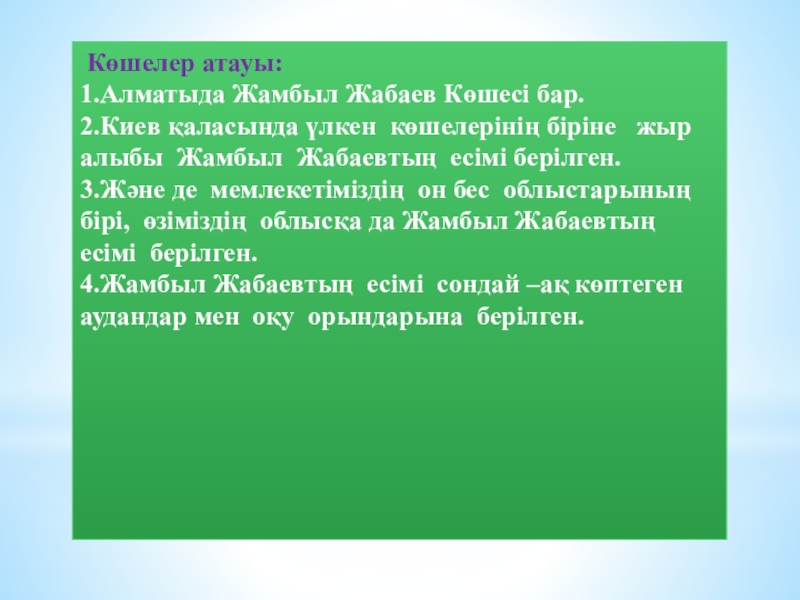 Көшелер атауы:
1.Алматыда Жамбыл Жабаев Көшесі бар.
2.Киев қаласында үлкен көшелерінің біріне жыр алыбы Жамбыл Жабаевтың есімі берілген.
3.Және де мемлекетіміздің он бес облыстарының бірі, өзіміздің облысқа да Жамбыл Жабаевтың есімі берілген.
4.Жамбыл Жабаевтың есімі сондай –ақ көптеген аудандар мен оқу орындарына берілген.